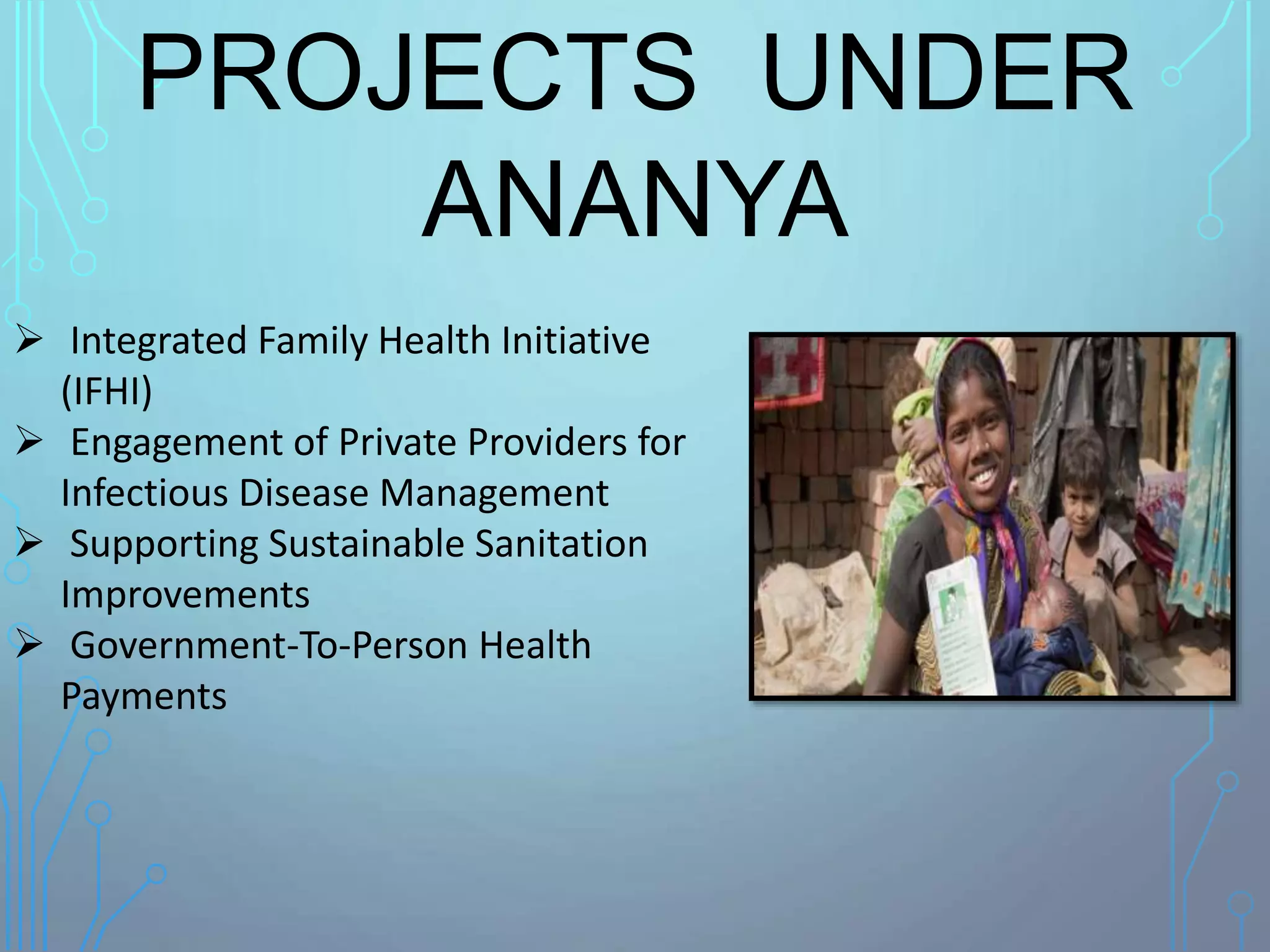 PROJECTS UNDER ANANYA

➢ Integrated Family Health Initiative (IFHI)
➢ Engagement of Private Providers for Infectious Disease Management
➢ Supporting Sustainable Sanitation Improvements
➢ Government-To-Person Health Payments